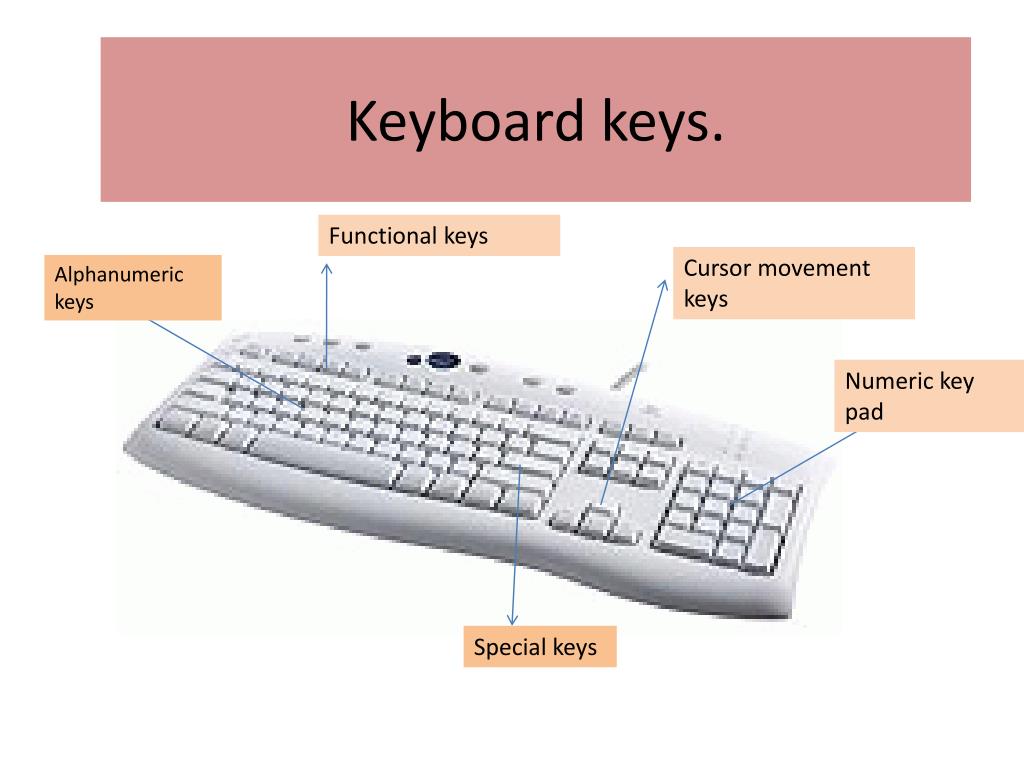 Keyboard keys.

Functional keys

Alphanumeric keys

Cursor movement keys

Numeric key pad

Special keys